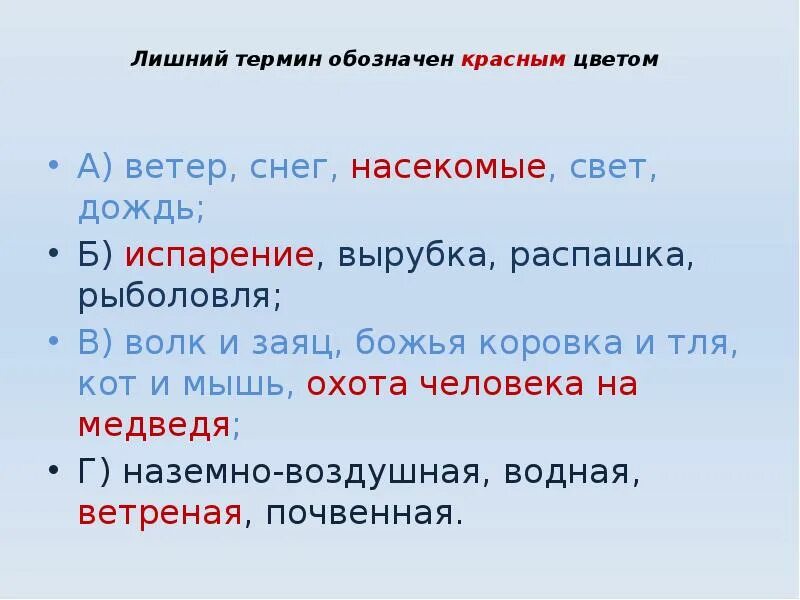 Лишний термин обозначен красным цветом

• А) ветер, снег, насекомые, свет, дождь;
• Б) испарение, вырубка, распашка, рыболовля;
• В) волк и заяц, божья коровка и тля, кот и мышь, охота человека на медведя;
• Г) наземно-воздушная, водная, ветреная, почвенная.